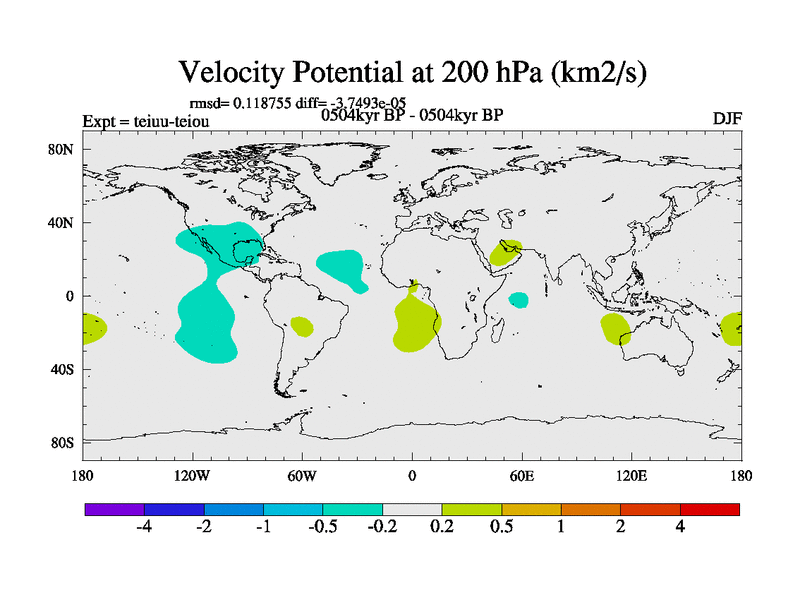 Velocity Potential at 200 hPa (km2/s)

rmsd= 0.118755 diff= -3.7493e-05

Expt = teiuu-teiou

0504kyr BP - 0504kyr BP

DJF

80N

40N

0

40S

80S

180

120W

60W

0

60E

120E

180

-4

-2

-1

-0.5

-0.2

0.2

0.5

1

2

4